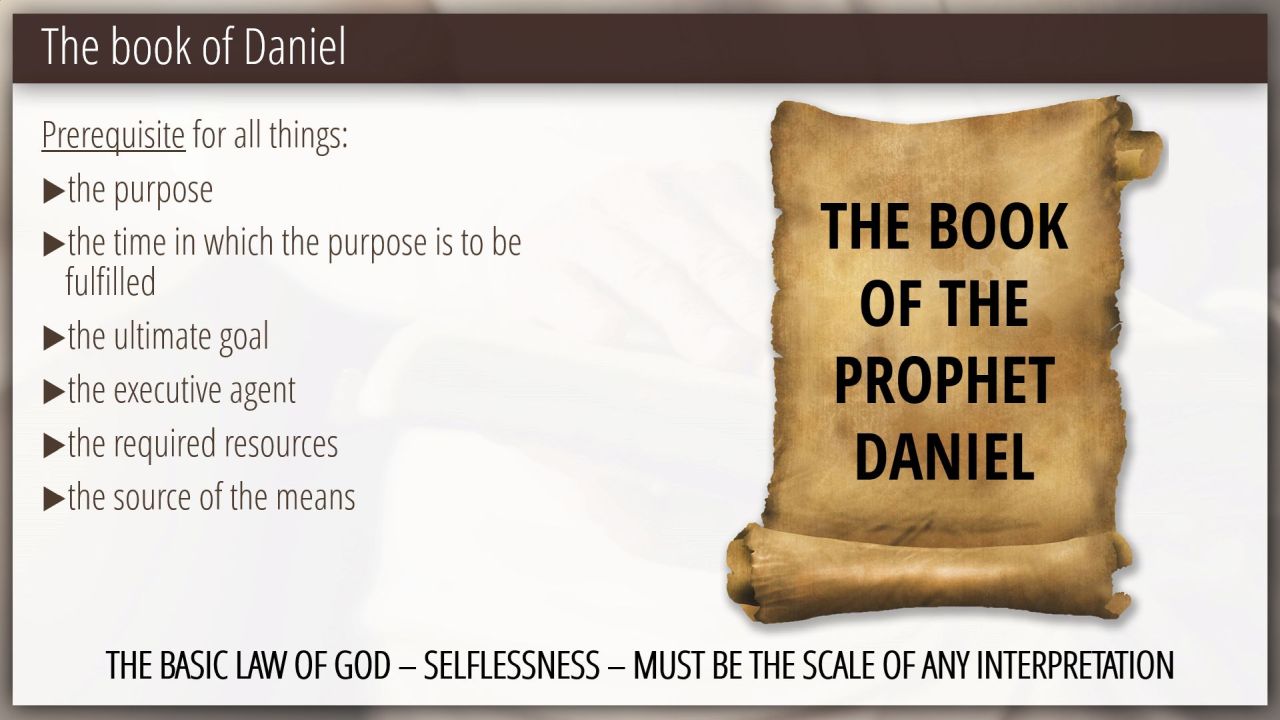 The book of Daniel

Prerequisite for all things:

▶the purpose

▶the time in which the purpose is to be fulfilled

▶the ultimate goal

▶the executive agent

▶the required resources

▶the source of the means

THE BOOK OF THE PROPHET DANIEL

THE BASIC LAW OF GOD – SELFLESSNESS – MUST BE THE SCALE OF ANY INTERPRETATION